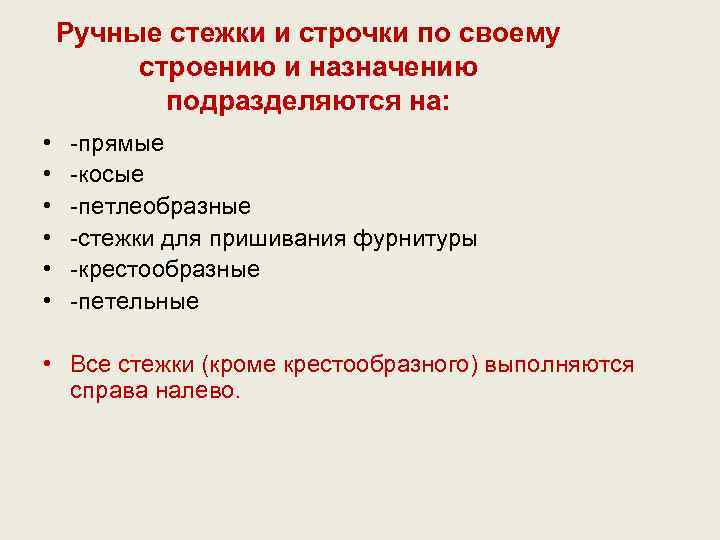 Ручные стежки и строчки по своему строению и назначению подразделяются на:

• -прямые
• -косые
• -петлеобразные
• -стежки для пришивания фурнитуры
• -крестообразные
• -петельные

• Все стежки (кроме крестообразного) выполняются справа налево.